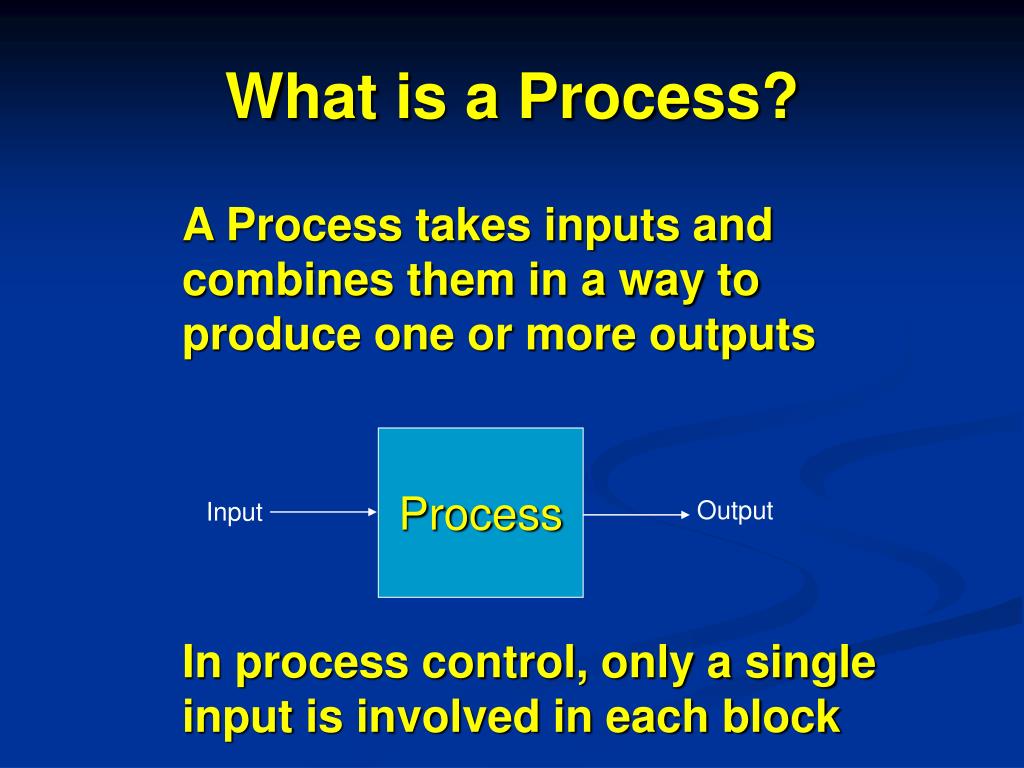 What is a Process?

A Process takes inputs and combines them in a way to produce one or more outputs

Input

Process

Output

In process control, only a single input is involved in each block